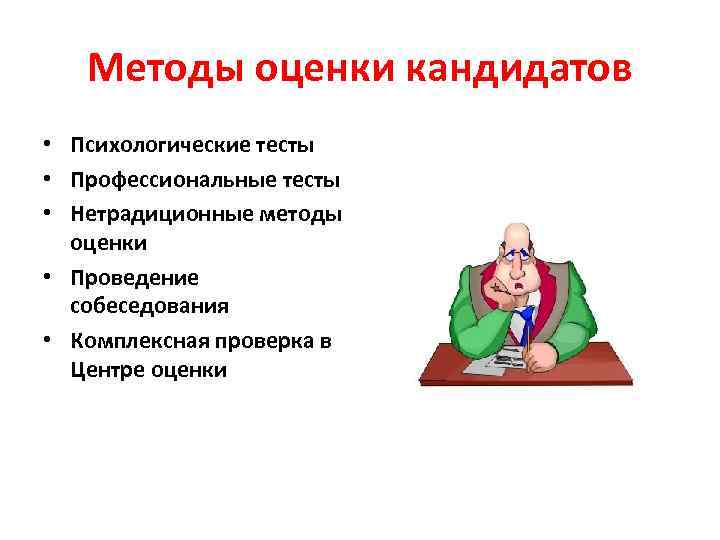 Методы оценки кандидатов

• Психологические тесты
• Профессиональные тесты
• Нетрадиционные методы оценки
• Проведение собеседования
• Комплексная проверка в Центре оценки